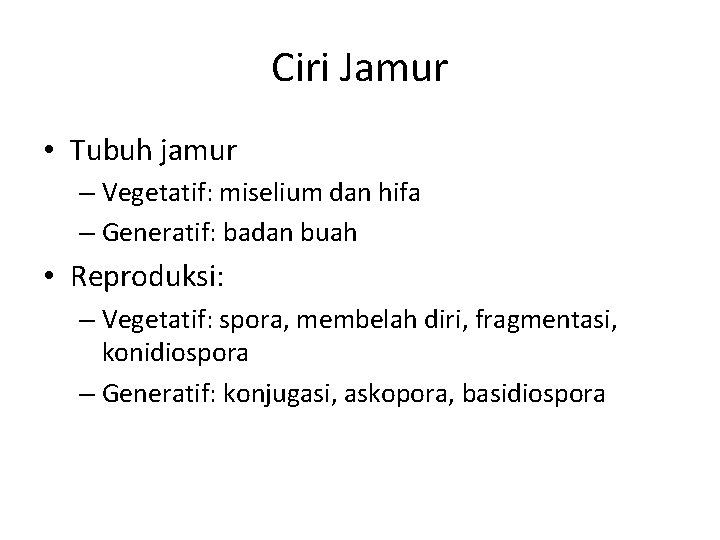 Ciri Jamur

• Tubuh jamur
– Vegetatif: miselium dan hifa
– Generatif: badan buah

• Reproduksi:
– Vegetatif: spora, membelah diri, fragmentasi, konidiospora
– Generatif: konjugasi, askopora, basidiospora